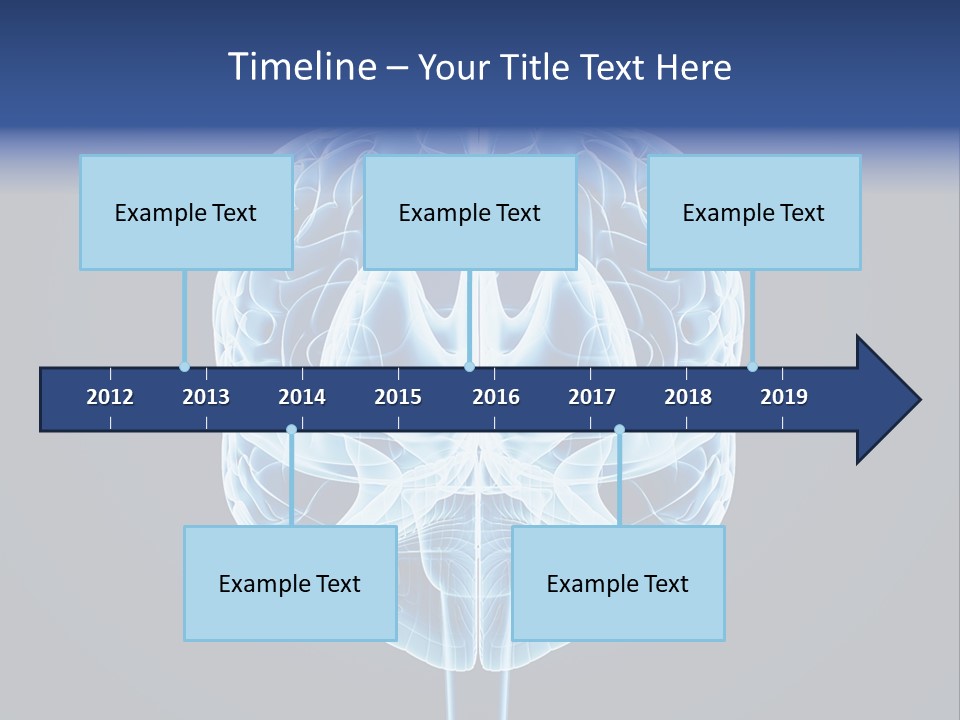 Timeline – Your Title Text Here

Example Text

Example Text

Example Text

2012 2013 2014 2015 2016 2017 2018 2019

Example Text

Example Text